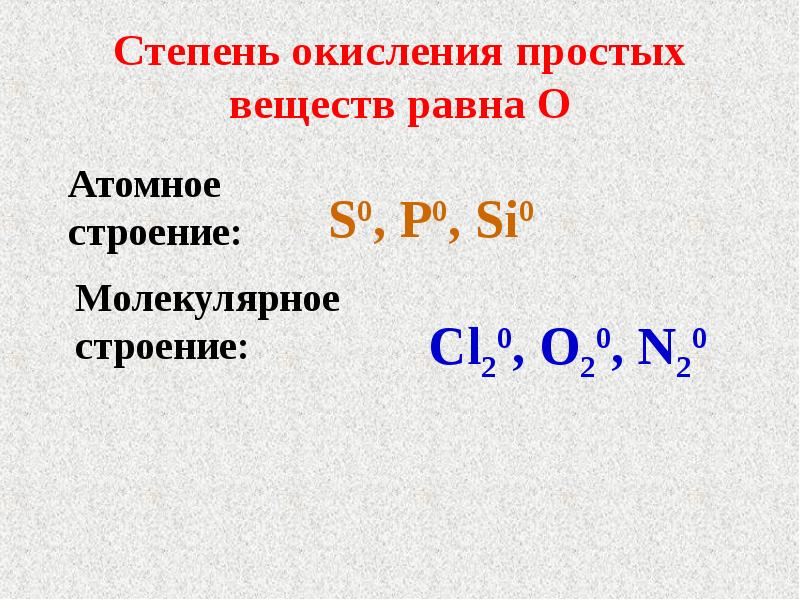 Степень окисления простых веществ равна О

Атомное строение:

$S^0$, $P^0$, $Si^0$

Молекулярное строение:

$Cl_2^0$, $O_2^0$, $N_2^0$